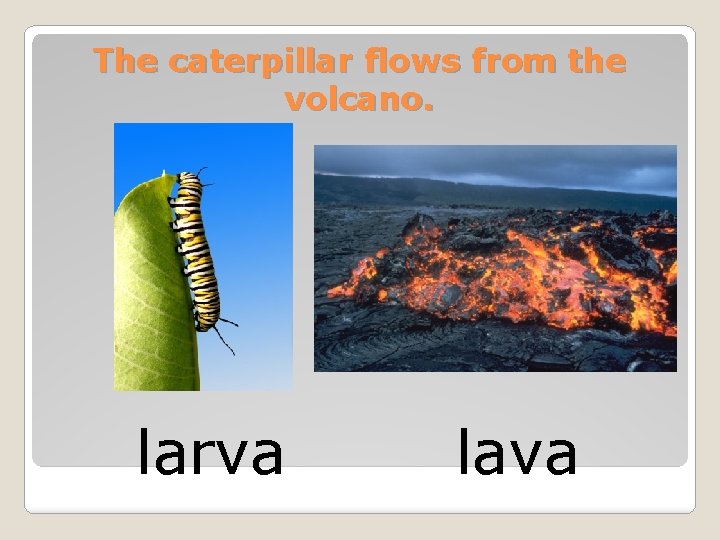 The caterpillar flows from the volcano.

larva

lava